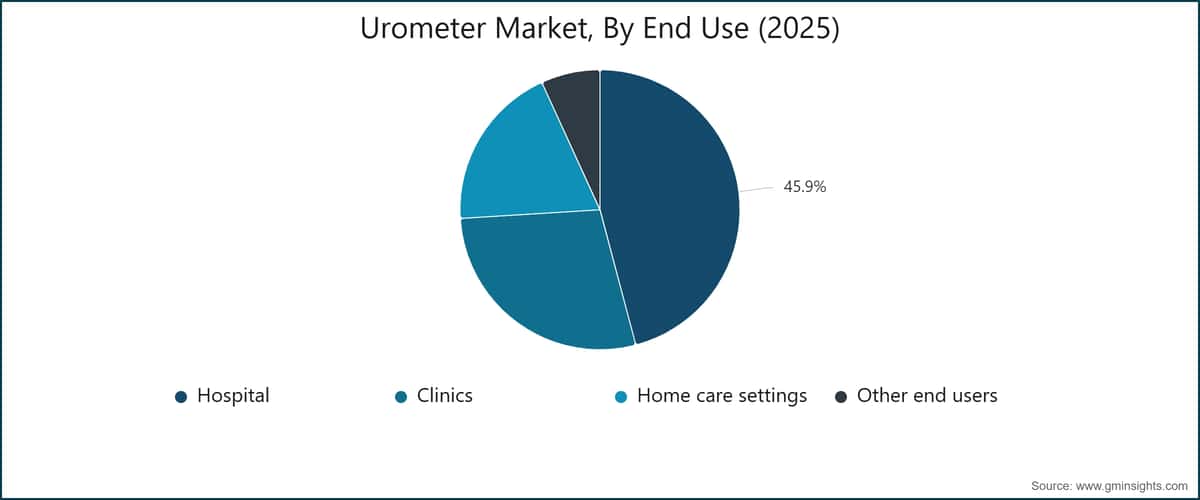 Urometer Market, By End Use (2025)

45.9%

Hospital

Clinics

Home care settings

Other end users

Source: www.gminsights.com